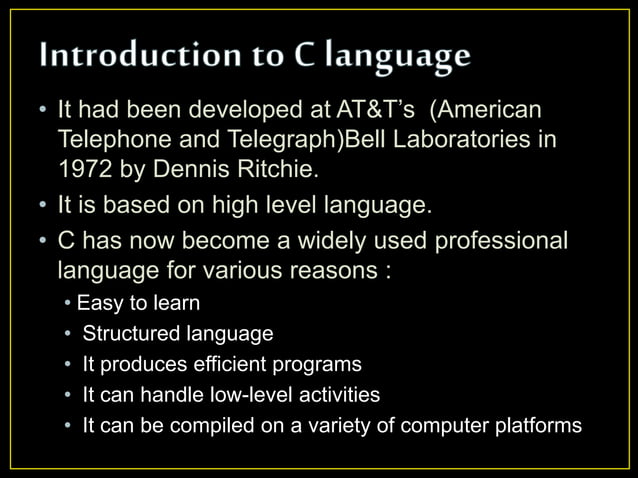 Introduction to C language

• It had been developed at AT&T's (American Telephone and Telegraph)Bell Laboratories in 1972 by Dennis Ritchie.
• It is based on high level language.
• C has now become a widely used professional language for various reasons :
  • Easy to learn
  • Structured language
  • It produces efficient programs
  • It can handle low-level activities
  • It can be compiled on a variety of computer platforms